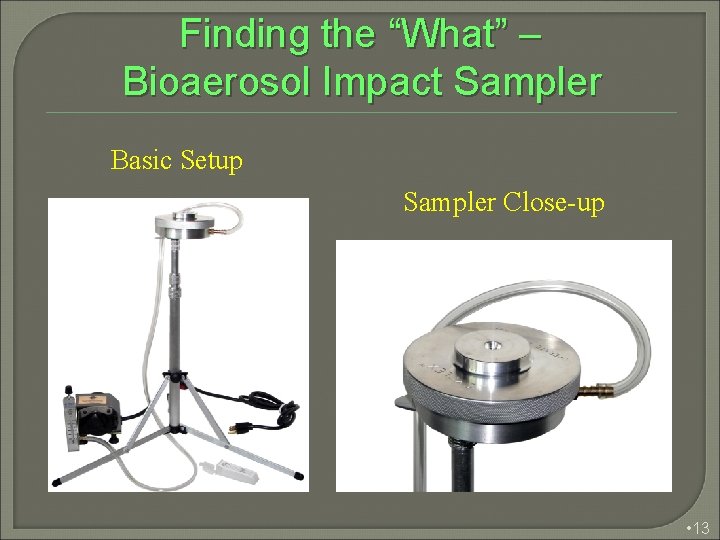 Finding the “What” – Bioaerosol Impact Sampler

Basic Setup

Sampler Close-up

•13